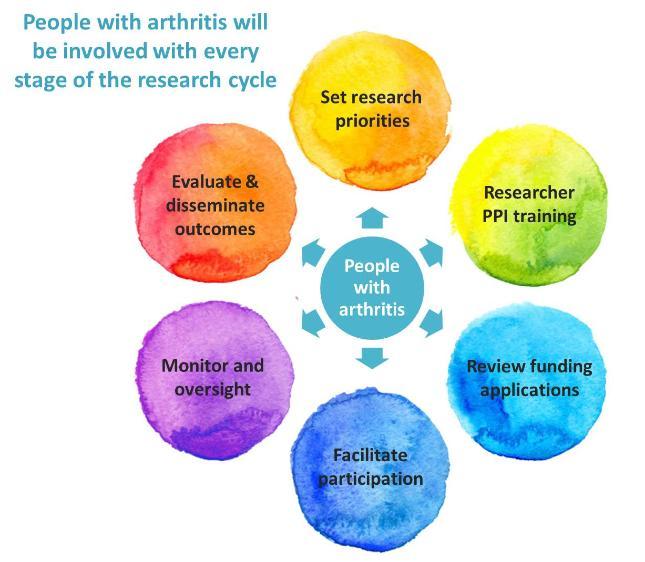 People with arthritis will be involved with every stage of the research cycle

Set research priorities

Researcher PPI training

Review funding applications

Facilitate participation

Monitor and oversight

Evaluate & disseminate outcomes

People with arthritis